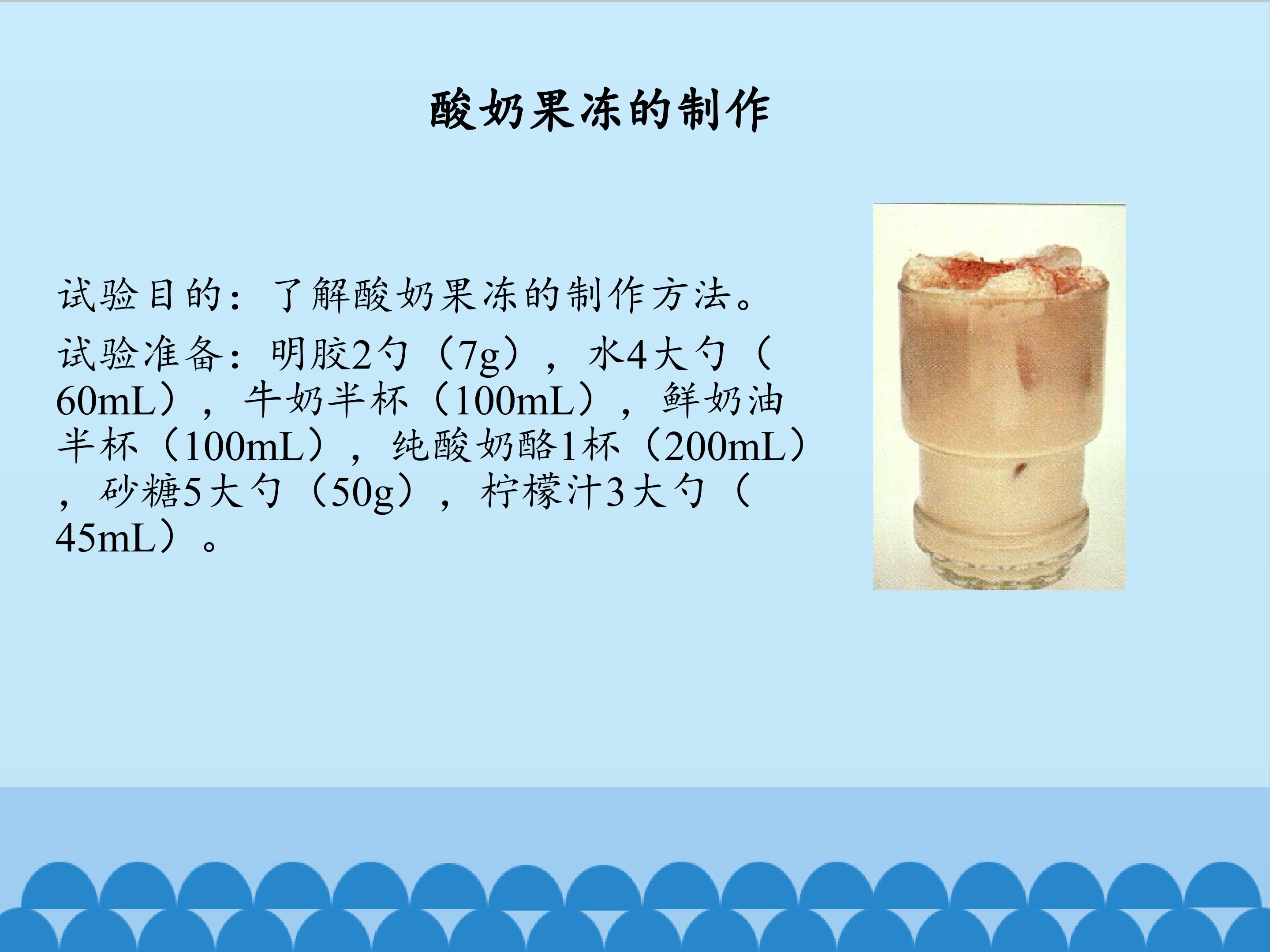 酸奶果冻的制作

试验目的：了解酸奶果冻的制作方法。

试验准备：明胶2勺（7g），水4大勺（60mL），牛奶半杯（100mL），鲜奶油半杯（100mL），纯酸奶酪1杯（200mL），砂糖5大勺（50g），柠檬汁3大勺（45mL）。